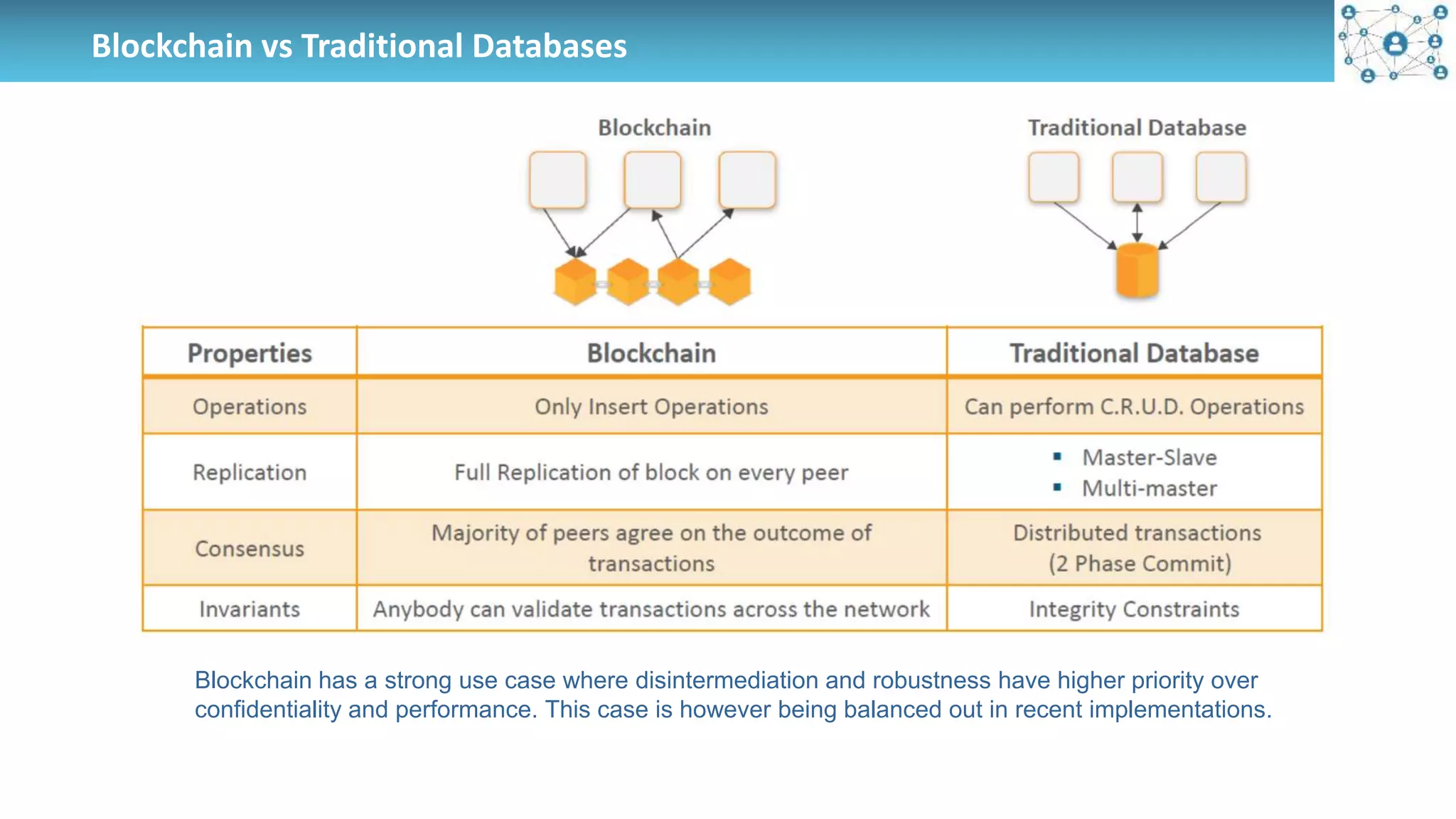 Blockchain vs Traditional Databases

Blockchain

Traditional Database

| Properties | Blockchain | Traditional Database |
|---|---|---|
| Operations | Only Insert Operations | Can perform C.R.U.D. Operations |
| Replication | Full Replication of block on every peer | ▪ Master-Slave ▪ Multi-master |
| Consensus | Majority of peers agree on the outcome of transactions | Distributed transactions (2 Phase Commit) |
| Invariants | Anybody can validate transactions across the network | Integrity Constraints |

Blockchain has a strong use case where disintermediation and robustness have higher priority over confidentiality and performance. This case is however being balanced out in recent implementations.